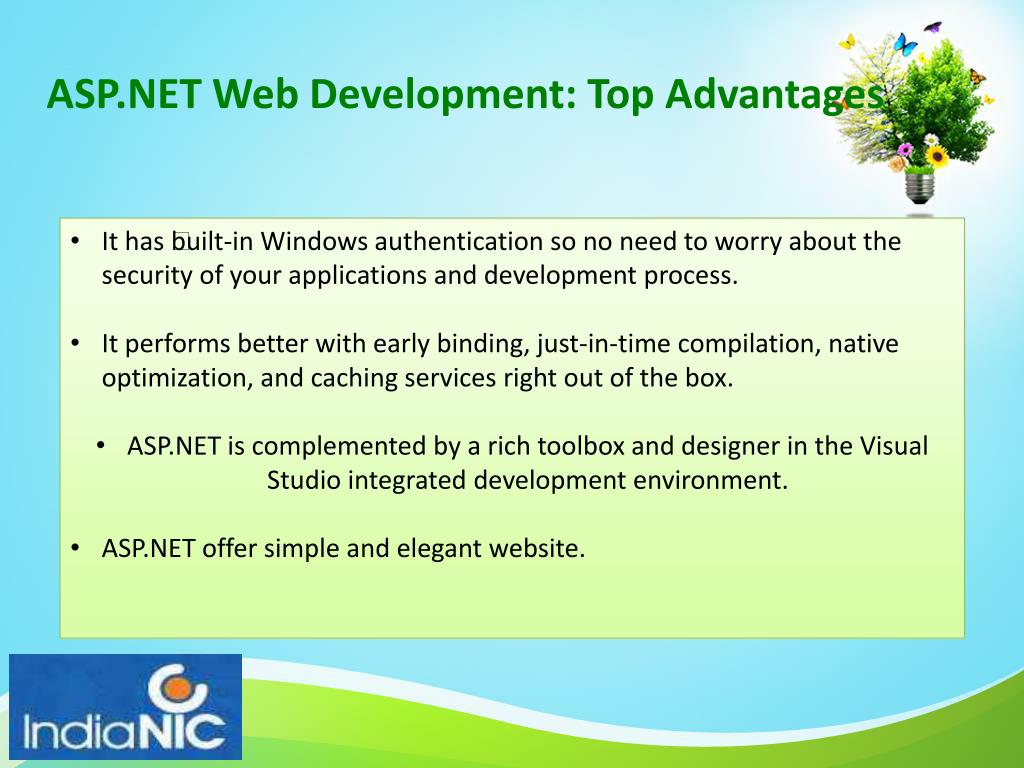 ASP.NET Web Development: Top Advantages

• It has built-in Windows authentication so no need to worry about the security of your applications and development process.

• It performs better with early binding, just-in-time compilation, native optimization, and caching services right out of the box.

• ASP.NET is complemented by a rich toolbox and designer in the Visual Studio integrated development environment.

• ASP.NET offer simple and elegant website.

IndiaNIC